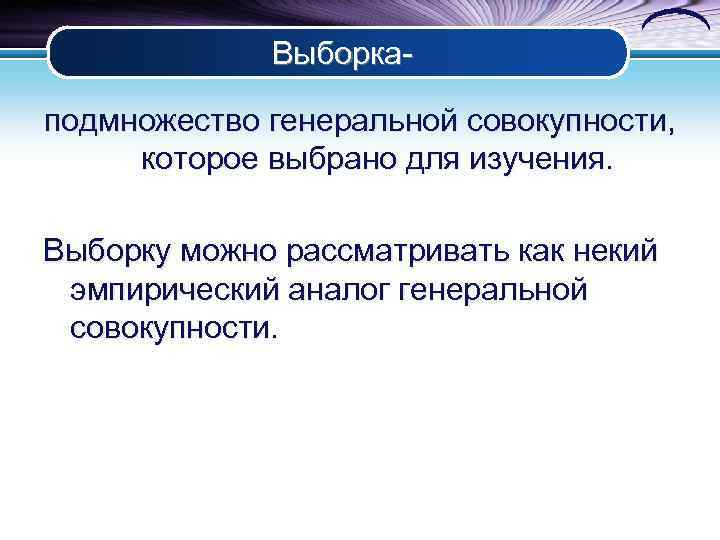 Выборка-

подмножество генеральной совокупности, которое выбрано для изучения.

Выборку можно рассматривать как некий эмпирический аналог генеральной совокупности.